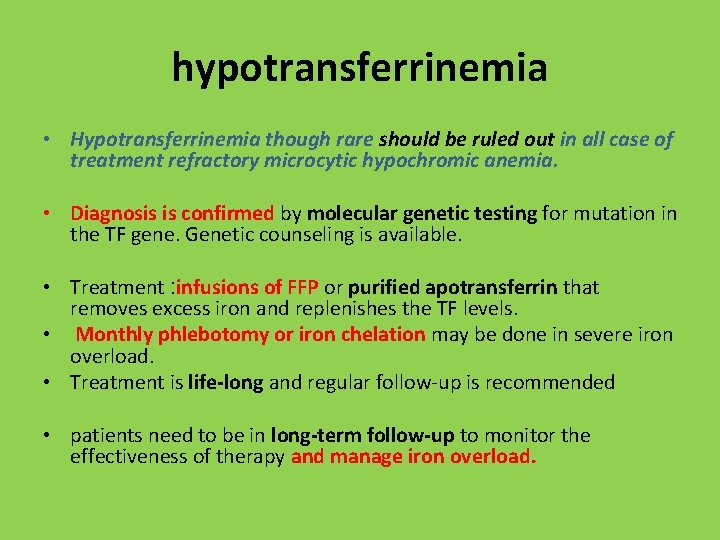 hypotransferrinemia

• Hypotransferrinemia though rare should be ruled out in all case of treatment refractory microcytic hypochromic anemia.

• Diagnosis is confirmed by molecular genetic testing for mutation in the TF gene. Genetic counseling is available.

• Treatment :infusions of FFP or purified apotransferrin that removes excess iron and replenishes the TF levels.
• Monthly phlebotomy or iron chelation may be done in severe iron overload.
• Treatment is life-long and regular follow-up is recommended

• patients need to be in long-term follow-up to monitor the effectiveness of therapy and manage iron overload.